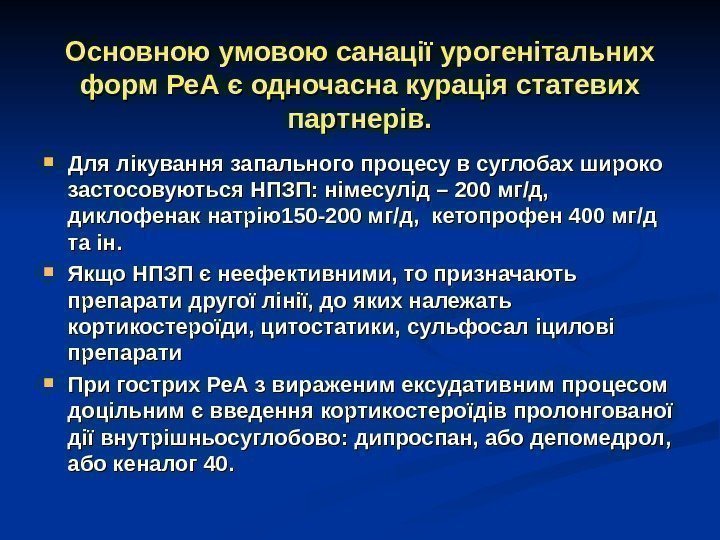 Основною умовою санації урогенітальних форм РеА є одночасна курація статевих партнерів.

Для лікування запального процесу в суглобах широко застосовуються НПЗП: німесулід – 200 мг/д, диклофенак натрію150-200 мг/д, кетопрофен 400 мг/д та ін.

Якщо НПЗП є неефективними, то призначають препарати другої лінії, до яких належать кортикостероїди, цитостатики, сульфосал іцилові препарати

При гострих РеА з вираженим ексудативним процесом доцільним є введення кортикостероїдів пролонгованої дії внутрішньосуглобово: дипроспан, або депомедрол, або кеналог 40.